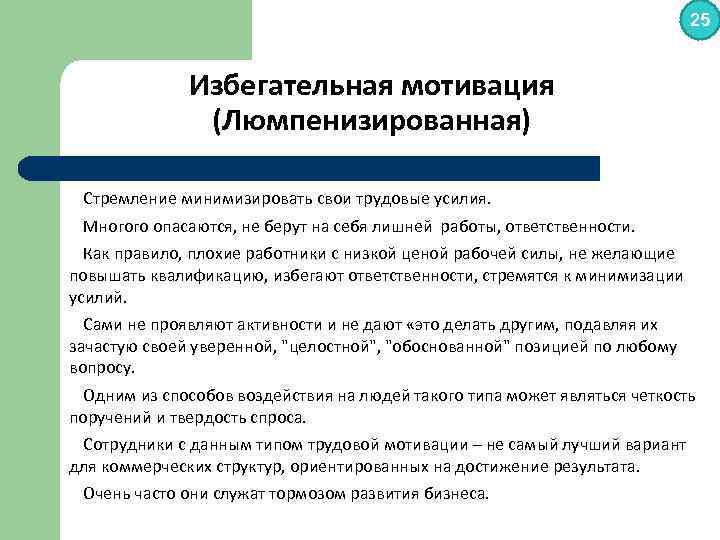 25

Избегательная мотивация (Люмпенизированная)

Стремление минимизировать свои трудовые усилия.

Многого опасаются, не берут на себя лишней работы, ответственности.

Как правило, плохие работники с низкой ценой рабочей силы, не желающие повышать квалификацию, избегают ответственности, стремятся к минимизации усилий.

Сами не проявляют активности и не дают «это делать другим, подавляя их зачастую своей уверенной, "целостной", "обоснованной" позицией по любому вопросу.

Одним из способов воздействия на людей такого типа может являться четкость поручений и твердость спроса.

Сотрудники с данным типом трудовой мотивации – не самый лучший вариант для коммерческих структур, ориентированных на достижение результата.

Очень часто они служат тормозом развития бизнеса.